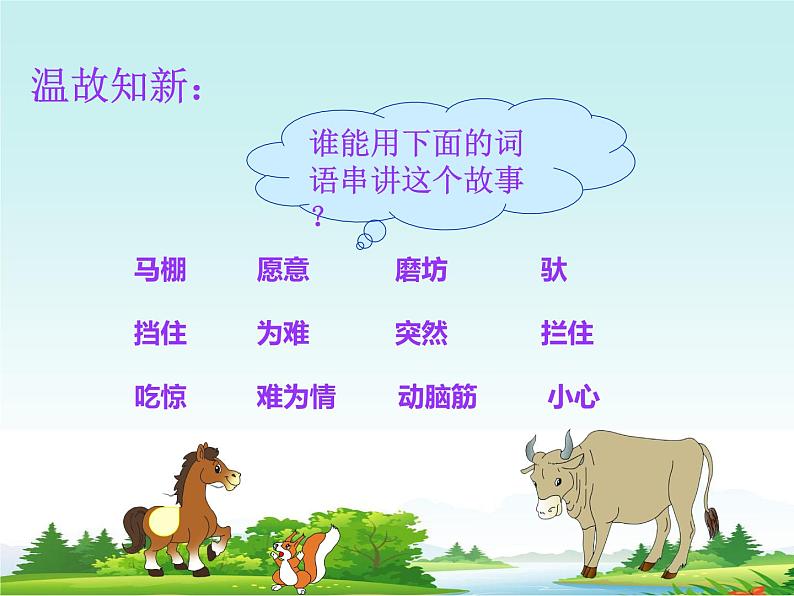 温故知新：

谁能用下面的词语串讲这个故事？

马棚 愿意 磨坊 驮

挡住 为难 突然 拦住

吃惊 难为情 动脑筋 小心